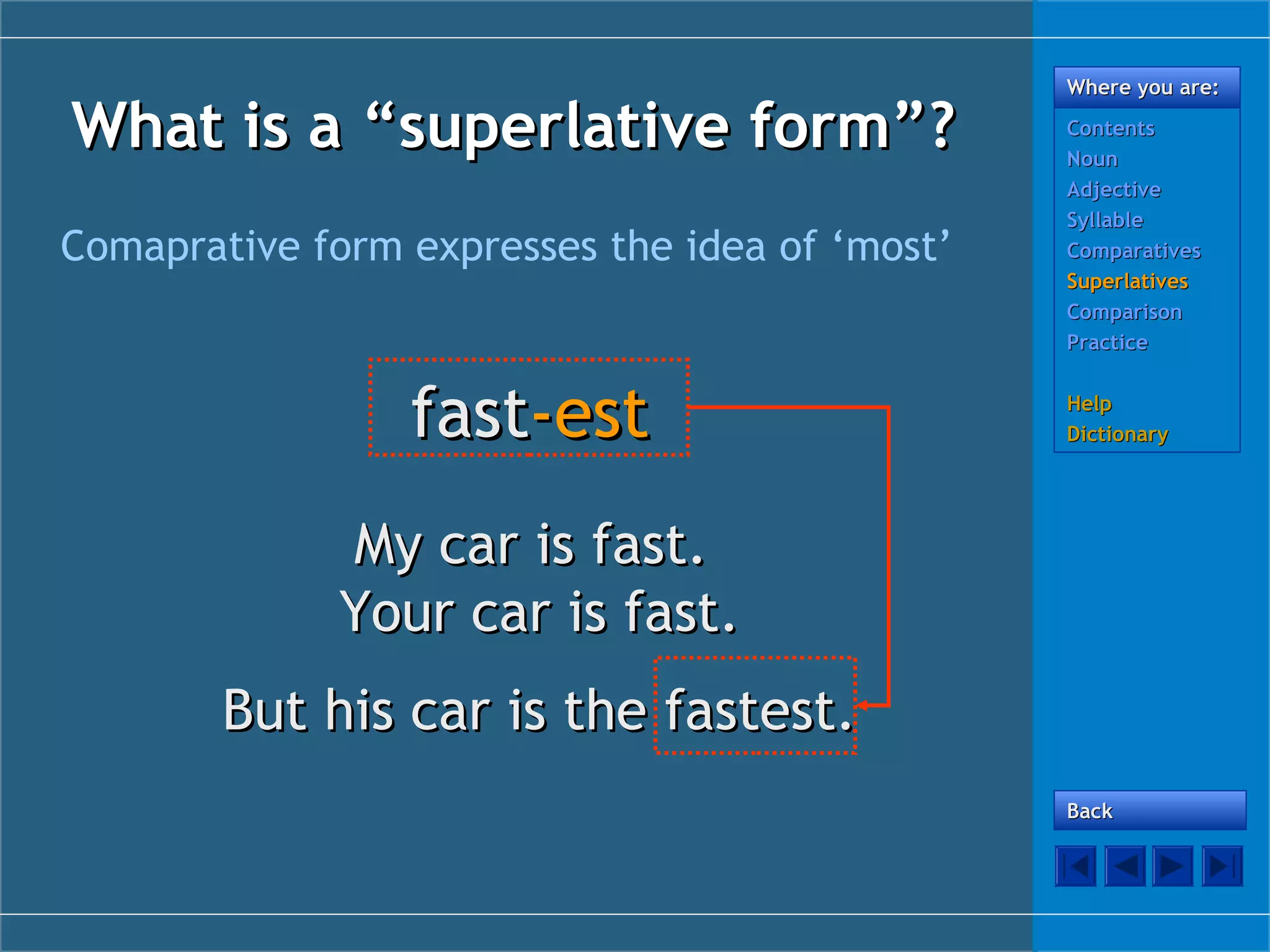 What is a “superlative form”?

Comaprative form expresses the idea of ‘most’

fast-est

My car is fast.
Your car is fast.

But his car is the fastest.

Where you are:

Contents
Noun
Adjective
Syllable
Comparatives
Superlatives
Comparison
Practice

Help
Dictionary

Back